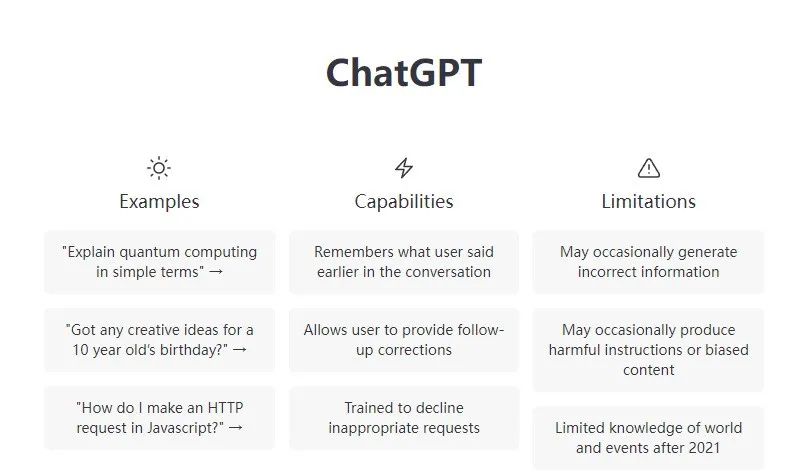 ChatGPT

Examples

"Explain quantum computing in simple terms" →

"Got any creative ideas for a 10 year old's birthday?" →

"How do I make an HTTP request in Javascript?" →

Capabilities

Remembers what user said earlier in the conversation

Allows user to provide follow-up corrections

Trained to decline inappropriate requests

Limitations

May occasionally generate incorrect information

May occasionally produce harmful instructions or biased content

Limited knowledge of world and events after 2021